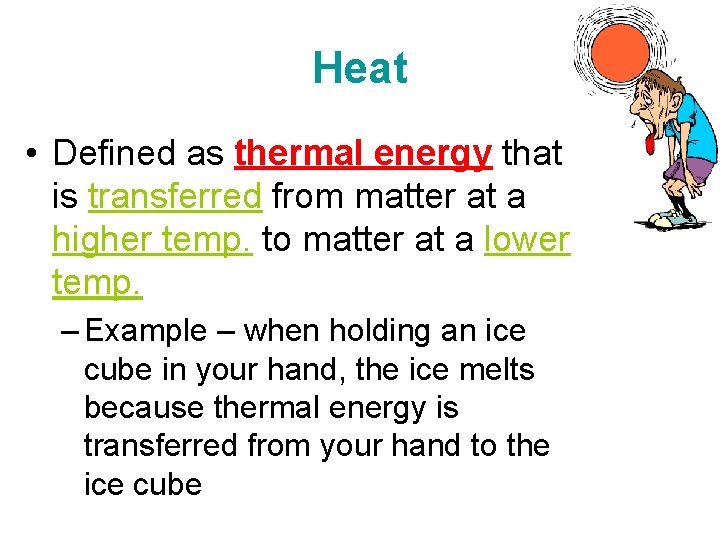 Heat

• Defined as thermal energy that is transferred from matter at a higher temp. to matter at a lower temp.

– Example – when holding an ice cube in your hand, the ice melts because thermal energy is transferred from your hand to the ice cube